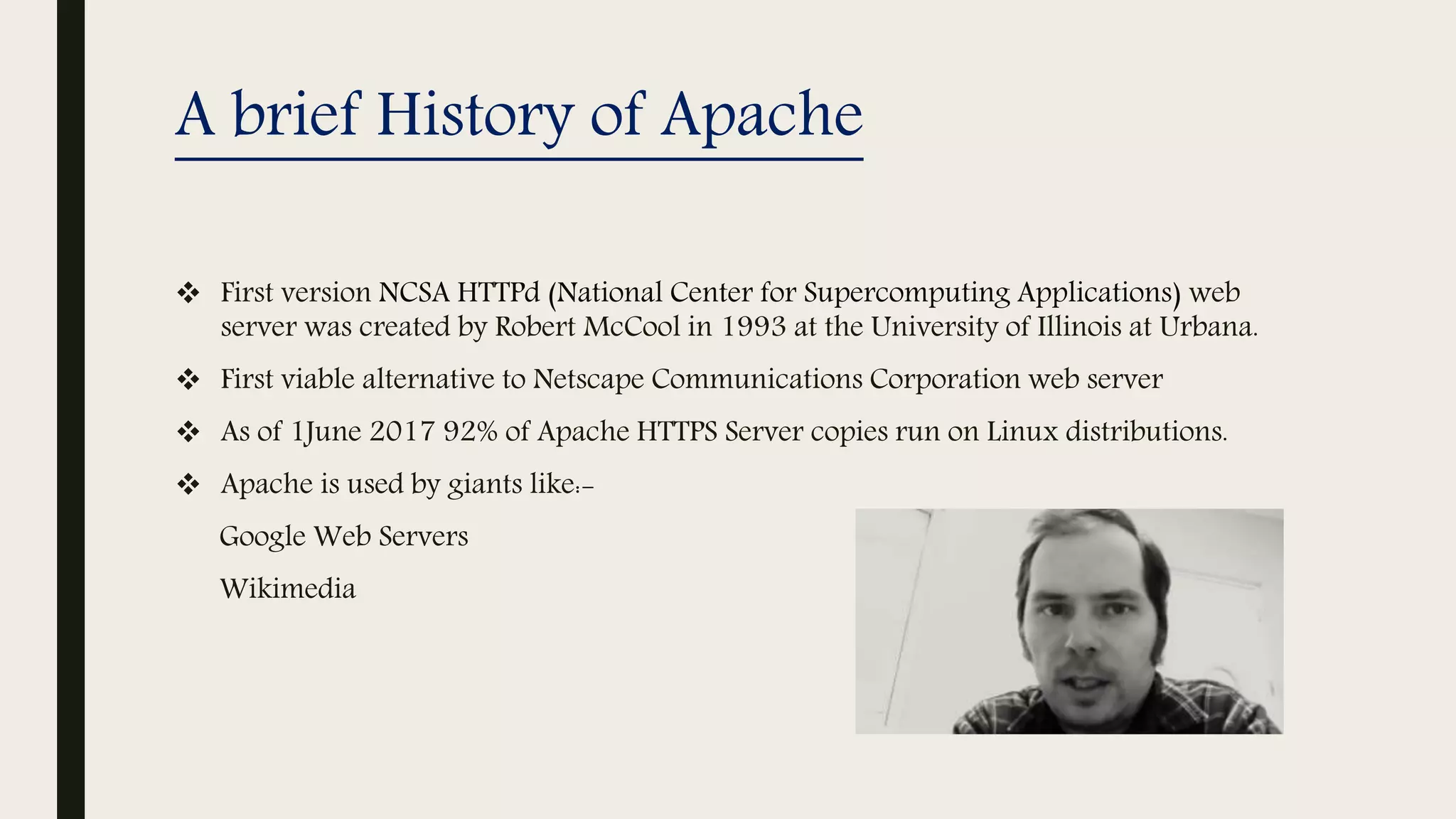 A brief History of Apache

❖ First version NCSA HTTPd (National Center for Supercomputing Applications) web server was created by Robert McCool in 1993 at the University of Illinois at Urbana.

❖ First viable alternative to Netscape Communications Corporation web server

❖ As of 1June 2017 92% of Apache HTTPS Server copies run on Linux distributions.

❖ Apache is used by giants like:-

Google Web Servers

Wikimedia